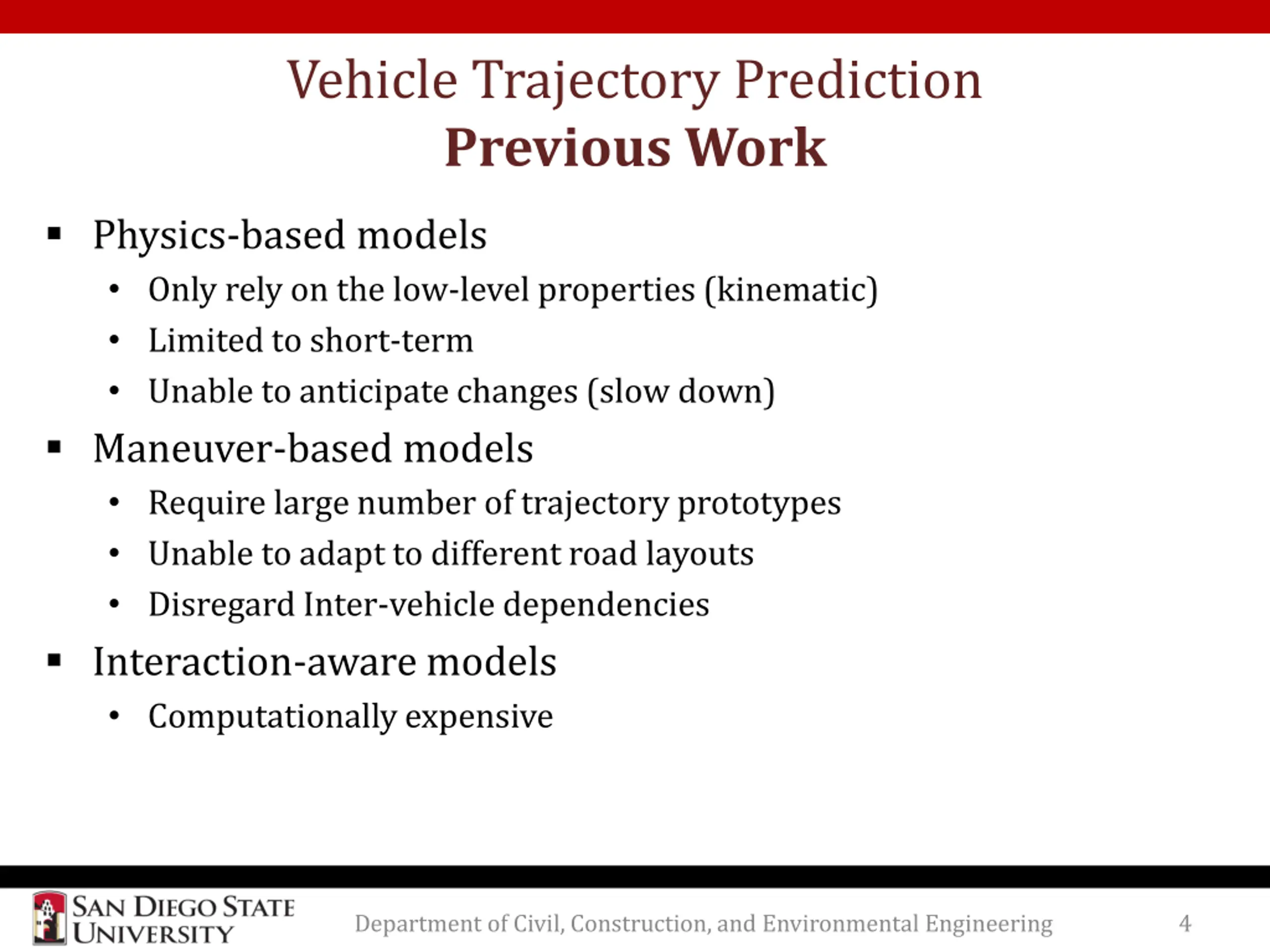 Vehicle Trajectory Prediction
Previous Work

▪ Physics-based models
• Only rely on the low-level properties (kinematic)
• Limited to short-term
• Unable to anticipate changes (slow down)
▪ Maneuver-based models
• Require large number of trajectory prototypes
• Unable to adapt to different road layouts
• Disregard Inter-vehicle dependencies
▪ Interaction-aware models
• Computationally expensive

SAN DIEGO STATE UNIVERSITY
Department of Civil, Construction, and Environmental Engineering
4